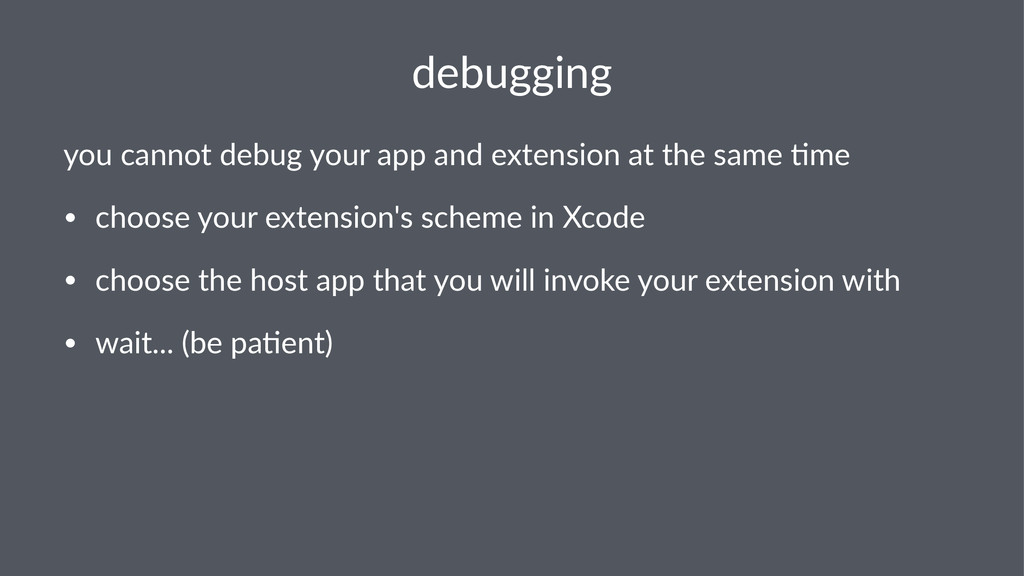 debugging

you cannot debug your app and extension at the same time

• choose your extension's scheme in Xcode

• choose the host app that you will invoke your extension with

• wait... (be patient)